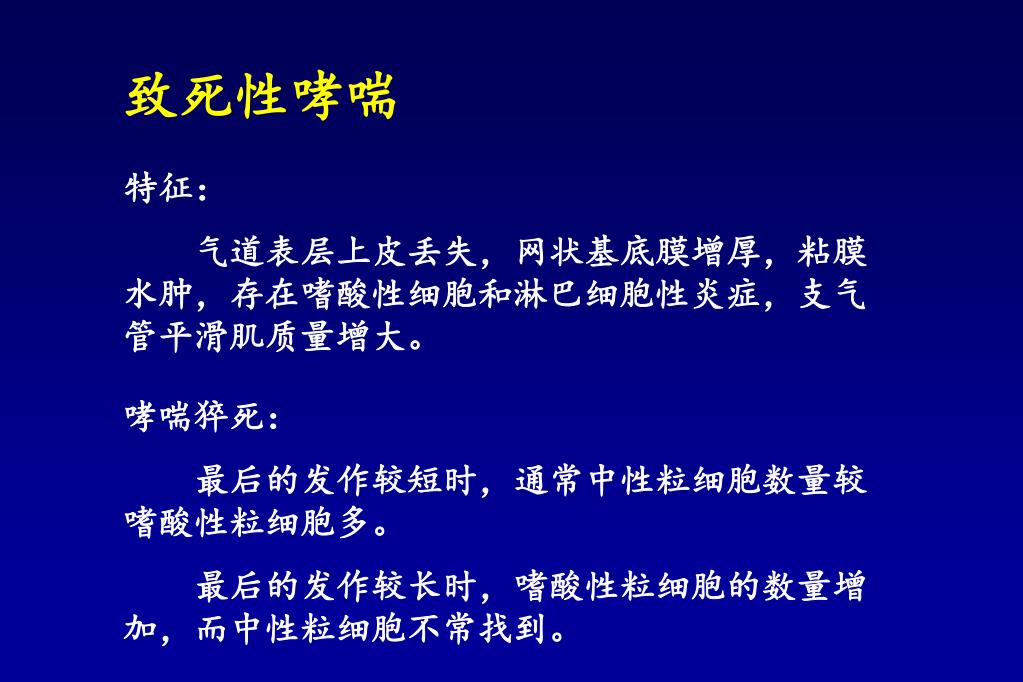 致死性哮喘

特征：

气道表层上皮丢失，网状基底膜增厚，粘膜水肿，存在嗜酸性细胞和淋巴细胞性炎症，支气管平滑肌质量增大。

哮喘猝死：

最后的发作较短时，通常中性粒细胞数量较嗜酸性粒细胞多。

最后的发作较长时，嗜酸性粒细胞的数量增加，而中性粒细胞不常找到。